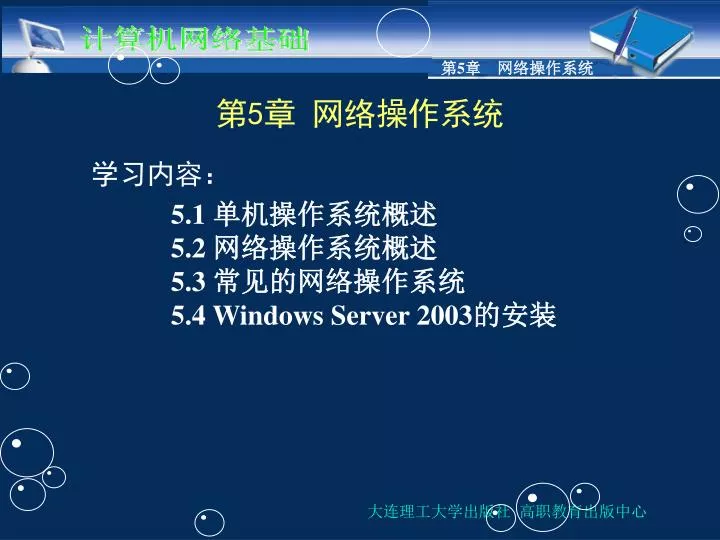 计算机网络基础

第5章 网络操作系统

第5章 网络操作系统

学习内容：

5.1 单机操作系统概述
5.2 网络操作系统概述
5.3 常见的网络操作系统
5.4 Windows Server 2003的安装

大连理工大学出版社 高职教育出版中心